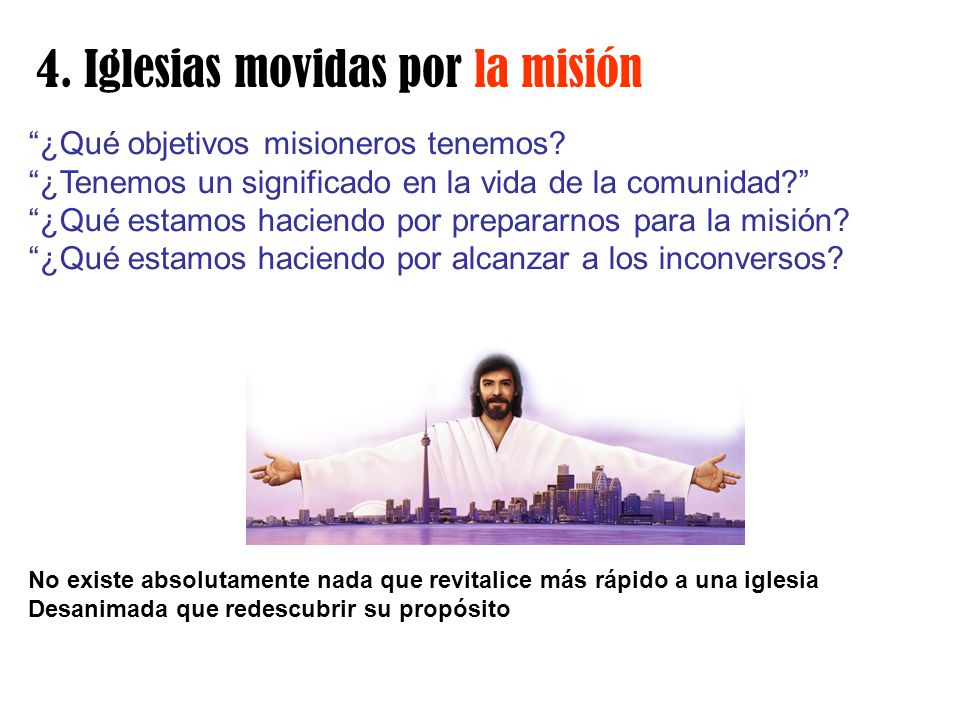 4. Iglesias movidas por la misión

“¿Qué objetivos misioneros tenemos?
“¿Tenemos un significado en la vida de la comunidad?”
“¿Qué estamos haciendo por prepararnos para la misión?
“¿Qué estamos haciendo por alcanzar a los inconversos?

No existe absolutamente nada que revitalice más rápido a una iglesia Desanimada que redescubrir su propósito